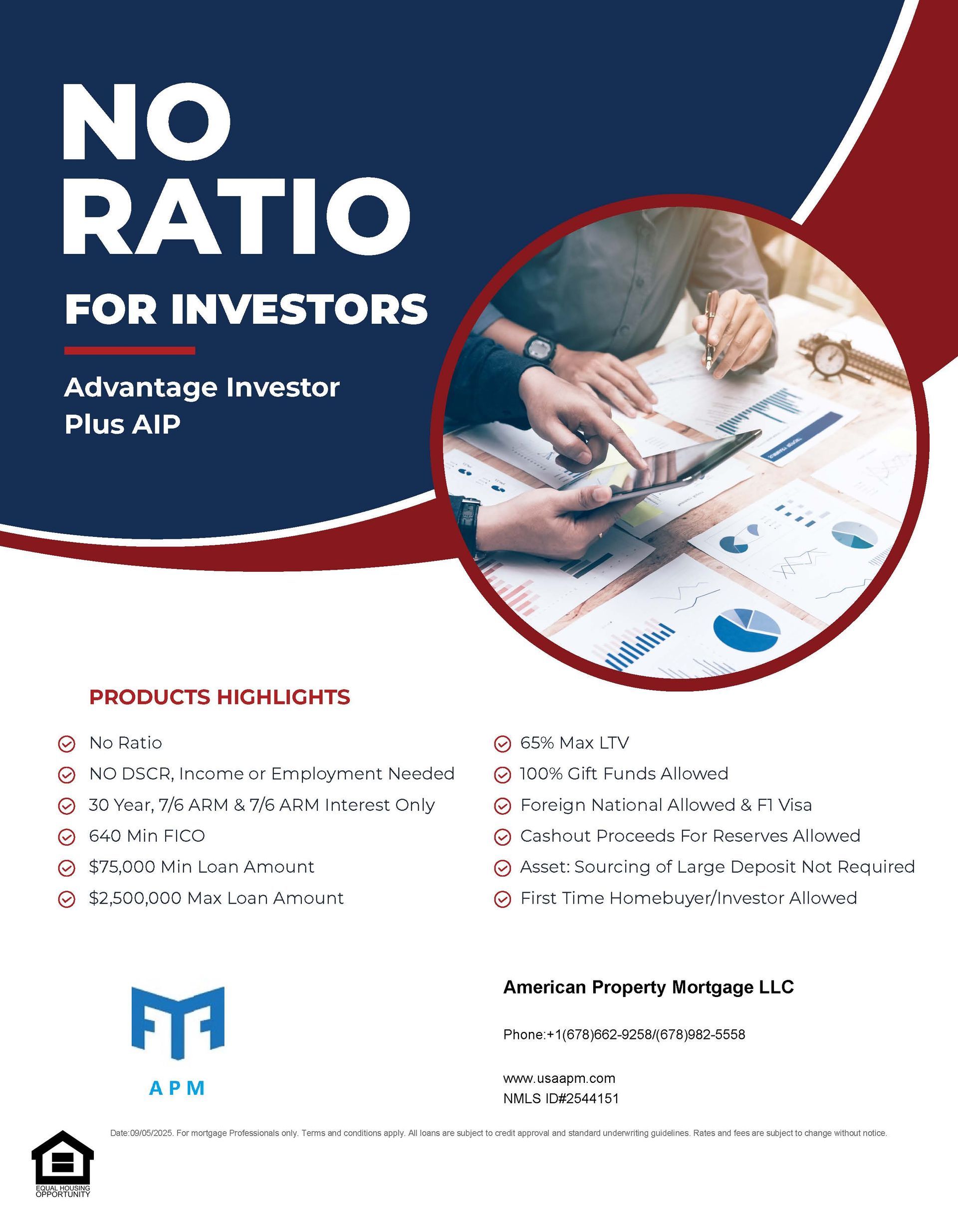 NO RATIO

FOR INVESTORS

Advantage Investor Plus AIP

PRODUCTS HIGHLIGHTS

No Ratio
NO DSCR, Income or Employment Needed
30 Year, 7/6 ARM & 7/6 ARM Interest Only
640 Min FICO
$75,000 Min Loan Amount
$2,500,000 Max Loan Amount

65% Max LTV
100% Gift Funds Allowed
Foreign National Allowed & F1 Visa
Cashout Proceeds For Reserves Allowed
Asset: Sourcing of Large Deposit Not Required
First Time Homebuyer/Investor Allowed

APM

American Property Mortgage LLC

Phone:+1(678)662-9258/(678)982-5558

www.usaapm.com
NMLS ID#2544151

Date:09/05/2025. For mortgage Professionals only. Terms and conditions apply. All loans are subject to credit approval and standard underwriting guidelines. Rates and fees are subject to change without notice.

EQUAL HOUSING OPPORTUNITY